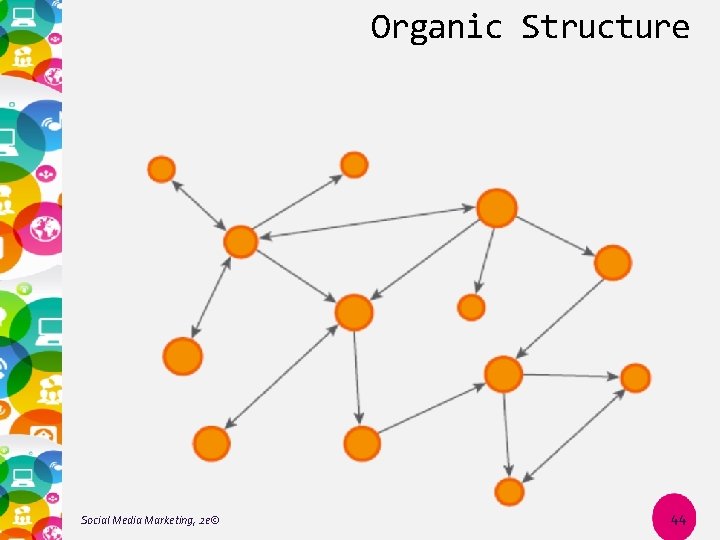 Organic Structure

Social Media Marketing, 2e©

44